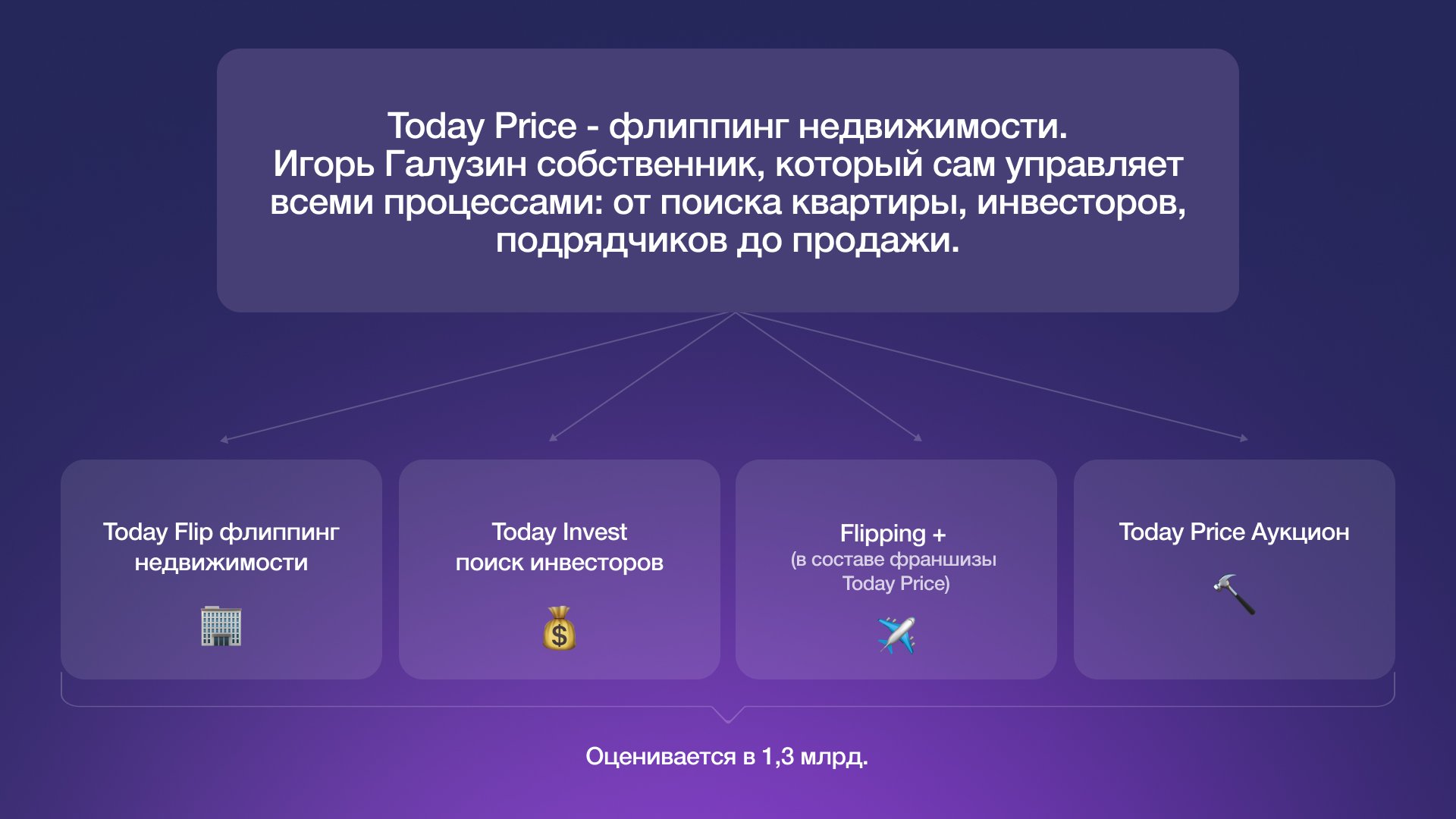 Today Price - флиппинг недвижимости.
Игорь Галузин собственник, который сам управляет всеми процессами: от поиска квартиры, инвесторов, подрядчиков до продажи.

Today Flip флиппинг недвижимости

Today Invest
поиск инвесторов

Flipping +
(в составе франшизы Today Price)

Today Price Аукцион

Оценивается в 1,3 млрд.